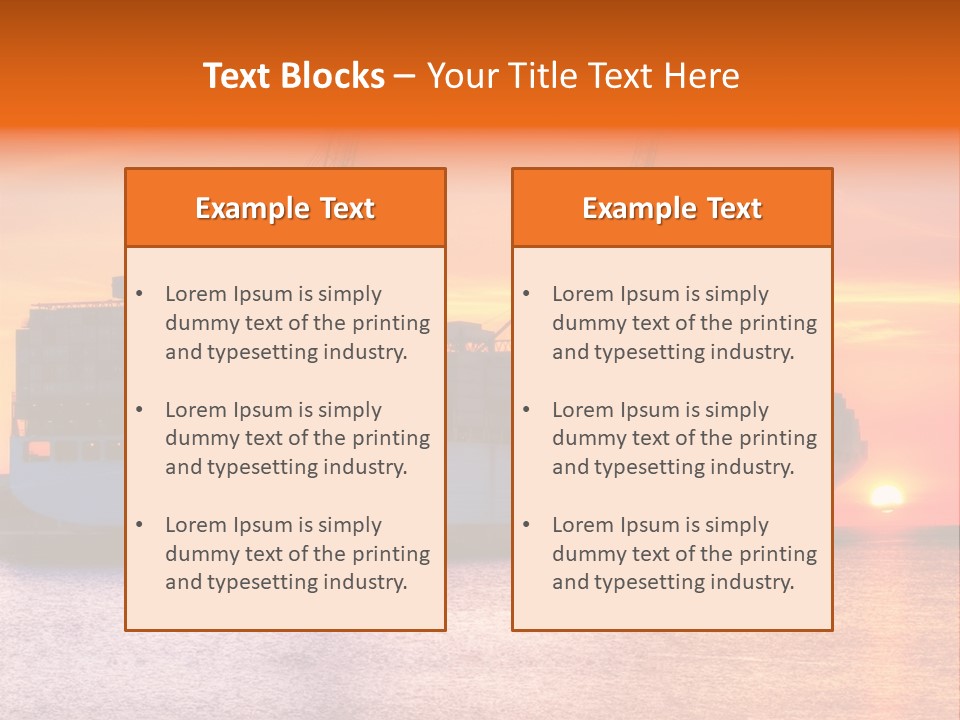 Text Blocks – Your Title Text Here

Example Text

• Lorem Ipsum is simply dummy text of the printing and typesetting industry.

• Lorem Ipsum is simply dummy text of the printing and typesetting industry.

• Lorem Ipsum is simply dummy text of the printing and typesetting industry.

Example Text

• Lorem Ipsum is simply dummy text of the printing and typesetting industry.

• Lorem Ipsum is simply dummy text of the printing and typesetting industry.

• Lorem Ipsum is simply dummy text of the printing and typesetting industry.